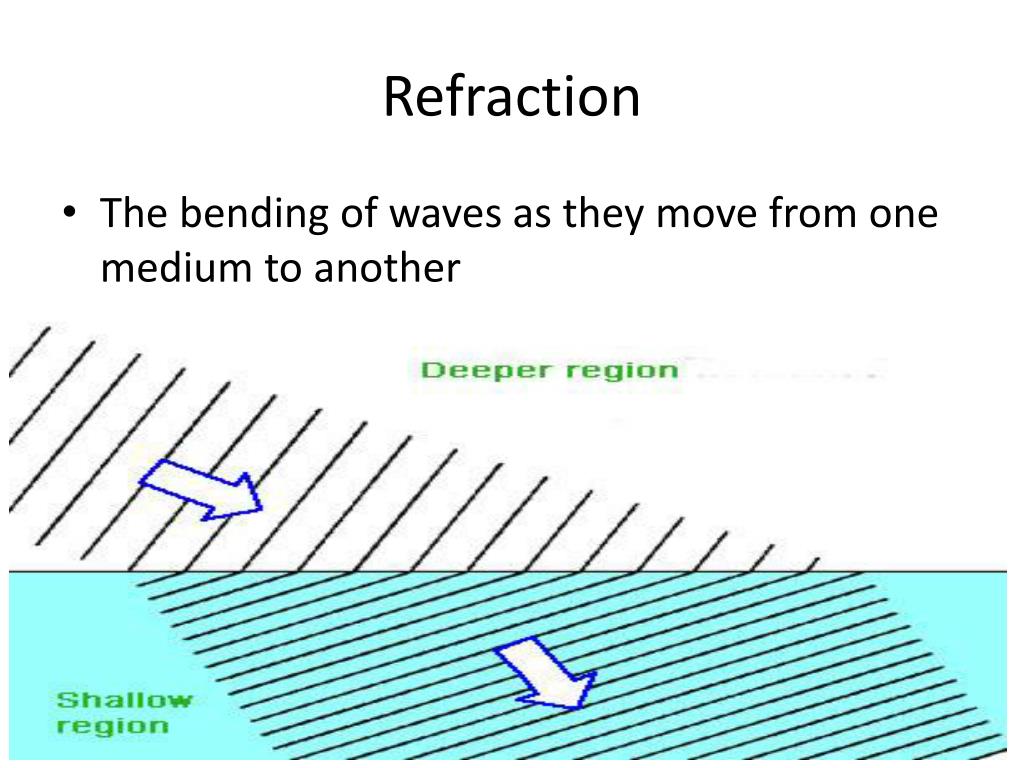 Refraction

• The bending of waves as they move from one medium to another

Deeper region

Shallow region